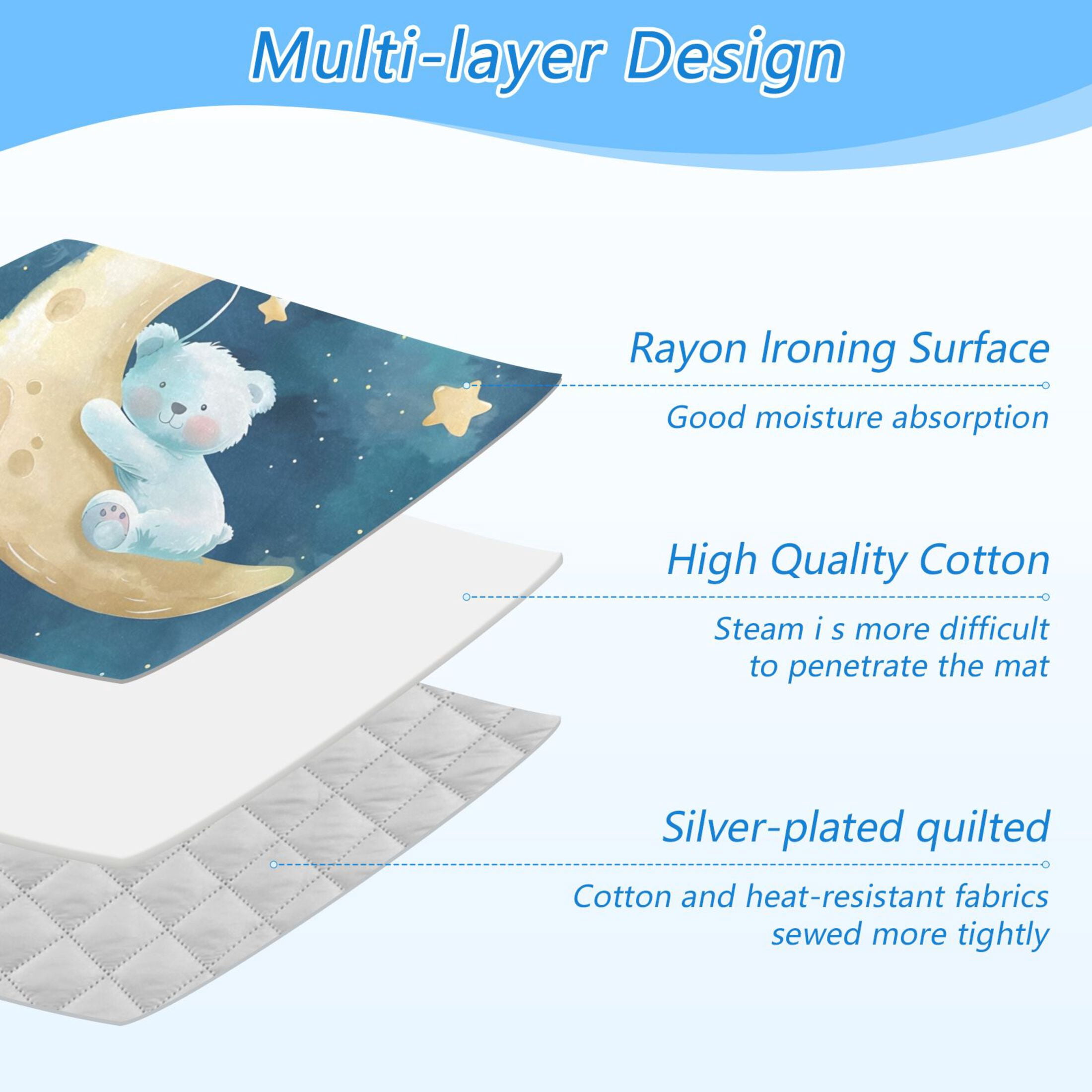 Multi-layer Design

Rayon Ironing Surface

Good moisture absorption

High Quality Cotton

Steam i s more difficult to penetrate the mat

Silver-plated quilted

Cotton and heat-resistant fabrics sewed more tightly